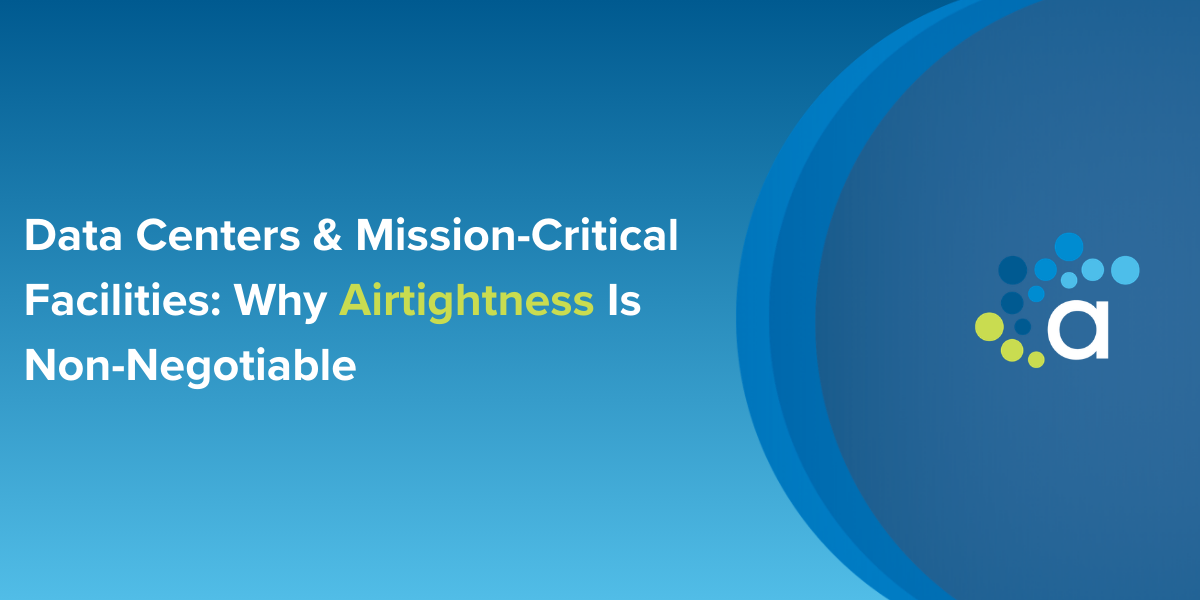 Data Centers & Mission-Critical Facilities: Why Airtightness Is Non-Negotiable

a